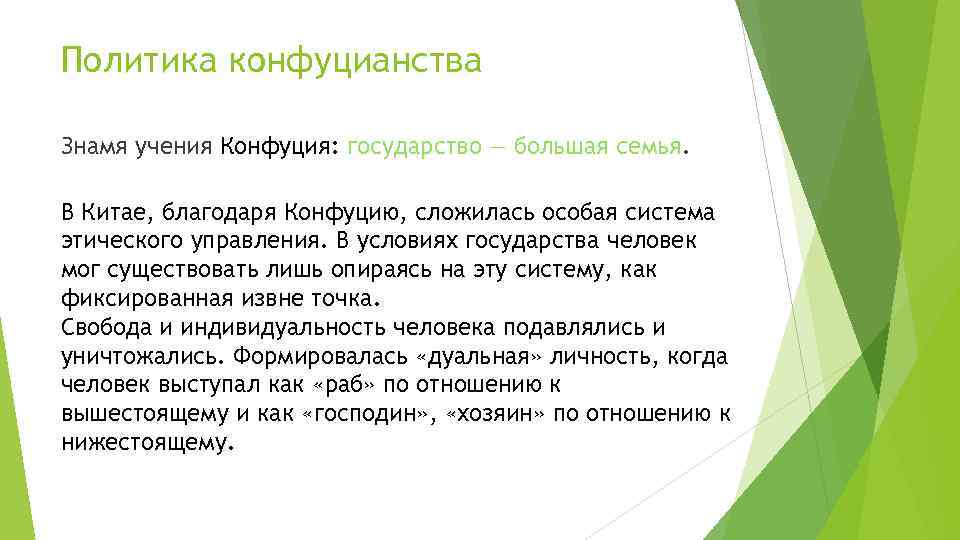 Политика конфуцианства

Знамя учения Конфуция: государство — большая семья.

В Китае, благодаря Конфуцию, сложилась особая система этического управления. В условиях государства человек мог существовать лишь опираясь на эту систему, как фиксированная извне точка.
Свобода и индивидуальность человека подавлялись и уничтожались. Формировалась «дуальная» личность, когда человек выступал как «раб» по отношению к вышестоящему и как «господин», «хозяин» по отношению к нижестоящему.